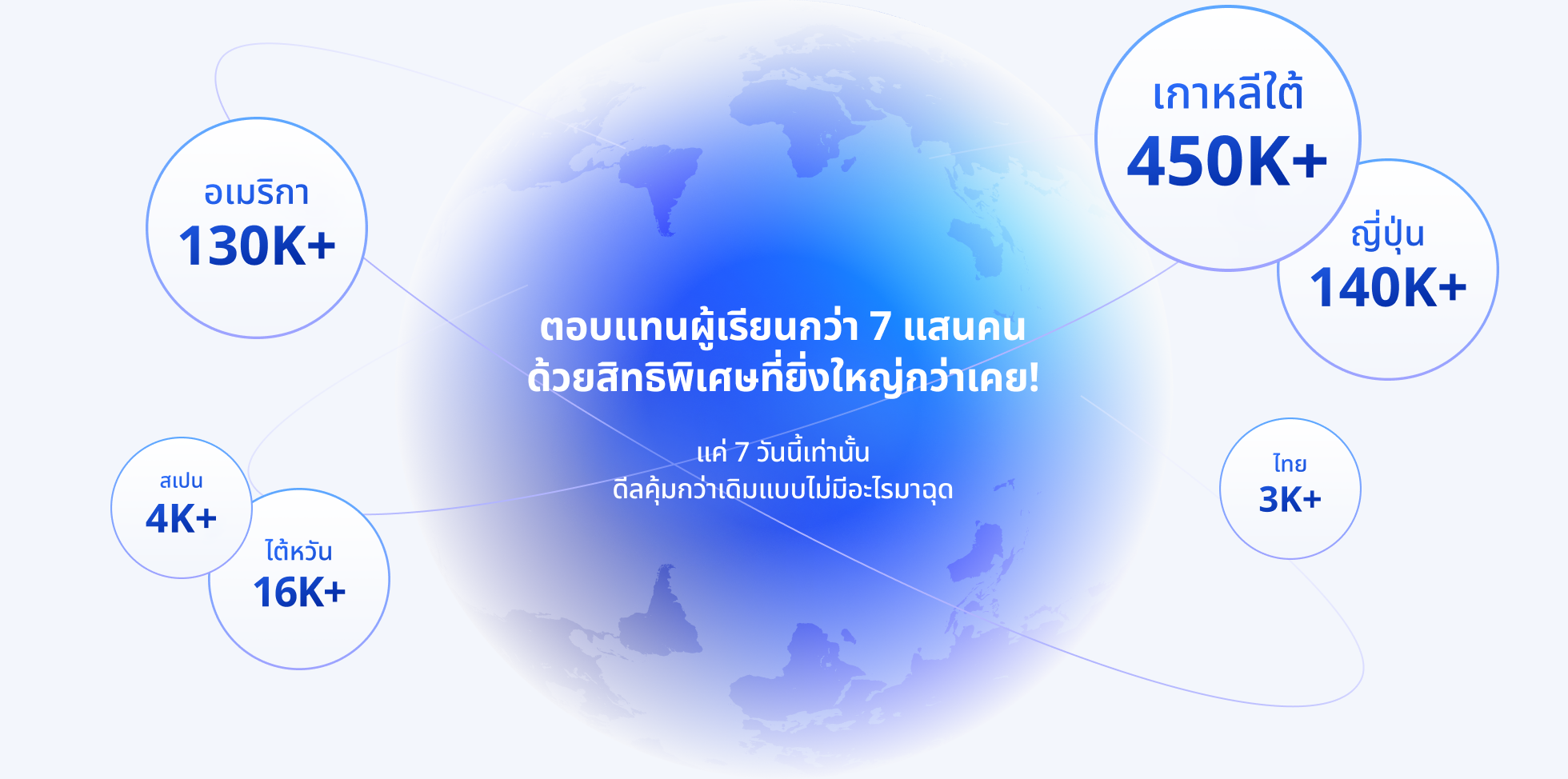 อเมริกา
130K+

เกาหลีใต้
450K+

ญี่ปุ่น
140K+

ตอบแทนผู้เรียนกว่า 7 แสนคน
ด้วยสิทธิพิเศษที่ยิ่งใหญ่กว่าเคย!

แค่ 7 วันนี้เท่านั้น
ดีลคุ้มกว่าเดิมแบบไม่มีอะไรมาฉุด

สเปน
4K+

ไต้หวัน
16K+

ไทย
3K+